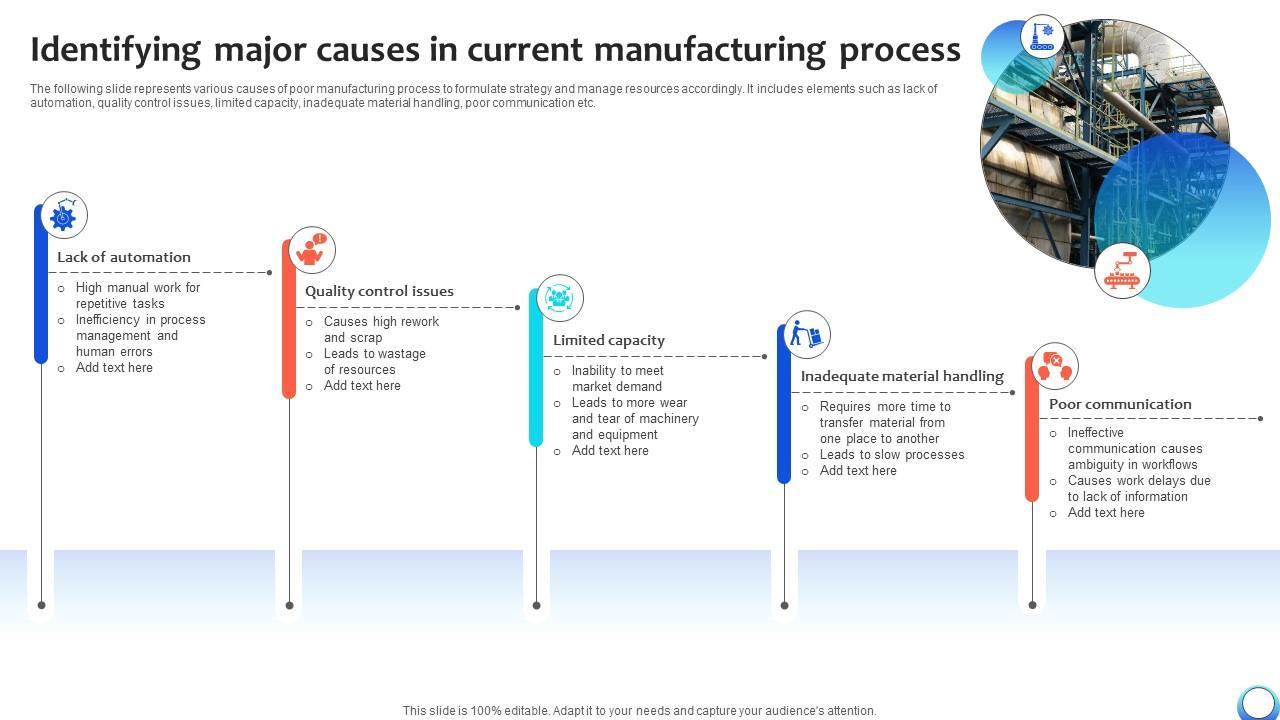 Identifying major causes in current manufacturing process

The following slide represents various causes of poor manufacturing process to formulate strategy and manage resources accordingly. It includes elements such as lack of automation, quality control issues, limited capacity, inadequate material handling, poor communication etc.

Lack of automation
- High manual work for repetitive tasks
- Inefficiency in process management and human errors
- Add text here

Quality control issues
- Causes high rework and scrap
- Leads to wastage of resources
- Add text here

Limited capacity
- Inability to meet market demand
- Leads to more wear and tear of machinery and equipment
- Add text here

Inadequate material handling
- Requires more time to transfer material from one place to another
- Leads to slow processes
- Add text here

Poor communication
- Ineffective communication causes ambiguity in workflows
- Causes work delays due to lack of information
- Add text here

This slide is 100% editable. Adapt it to your needs and capture your audience's attention.